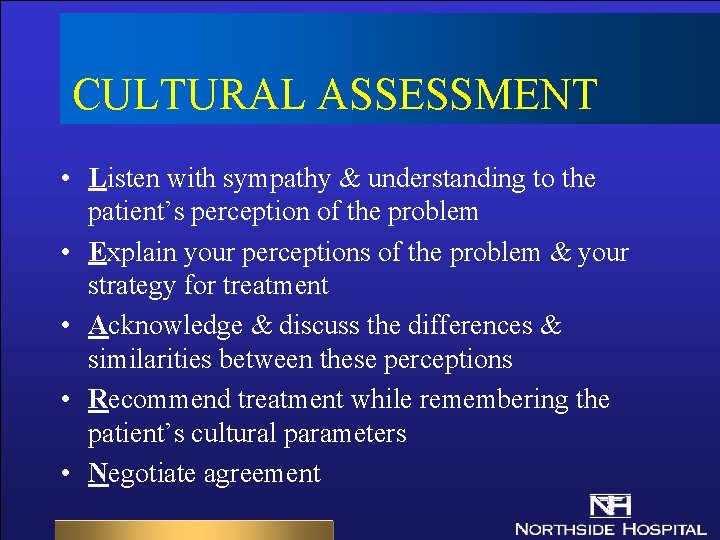 CULTURAL ASSESSMENT

• Listen with sympathy & understanding to the patient's perception of the problem
• Explain your perceptions of the problem & your strategy for treatment
• Acknowledge & discuss the differences & similarities between these perceptions
• Recommend treatment while remembering the patient's cultural parameters
• Negotiate agreement

NH
NORTHSIDE HOSPITAL